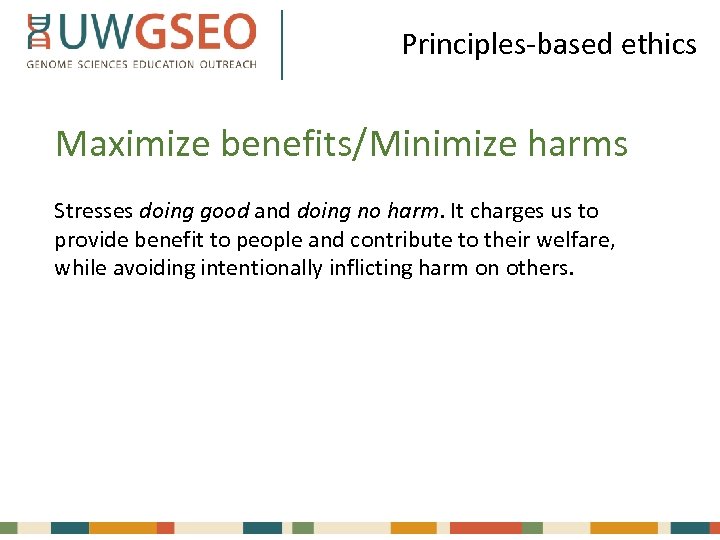 UWGSEO
GENOME SCIENCES EDUCATION OUTREACH

Principles-based ethics

Maximize benefits/Minimize harms

Stresses doing good and doing no harm. It charges us to provide benefit to people and contribute to their welfare, while avoiding intentionally inflicting harm on others.